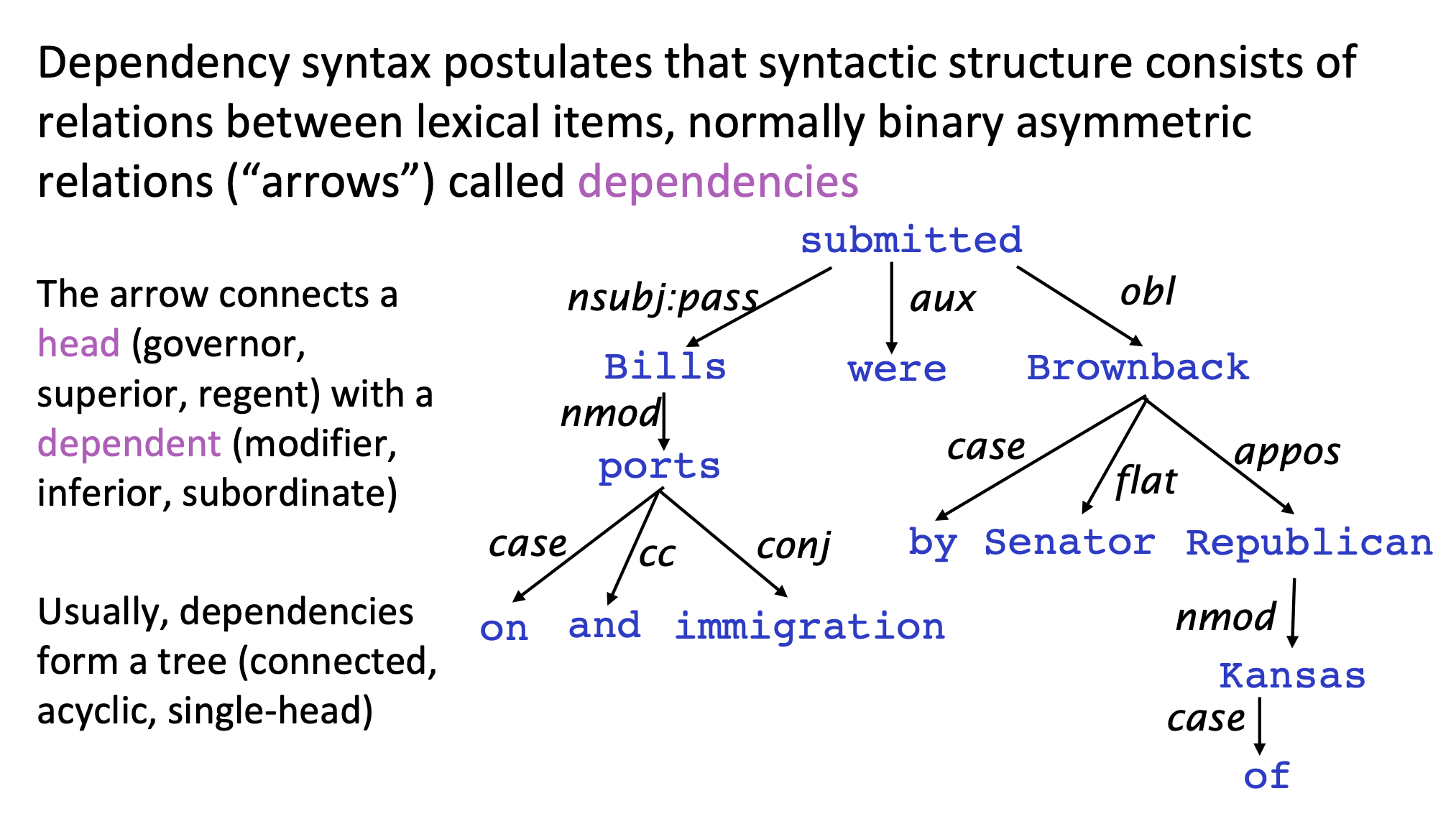 Dependency syntax postulates that syntactic structure consists of relations between lexical items, normally binary asymmetric relations (“arrows”) called dependencies

The arrow connects a head (governor, superior, regent) with a dependent (modifier, inferior, subordinate)

Usually, dependencies form a tree (connected, acyclic, single-head)

submitted

nsubj:pass

aux

obl

Bills

were

Brownback

nmod

ports

case

flat

appos

case

cc

conj

by Senator Republican

on and immigration

nmod

Kansas

case

of